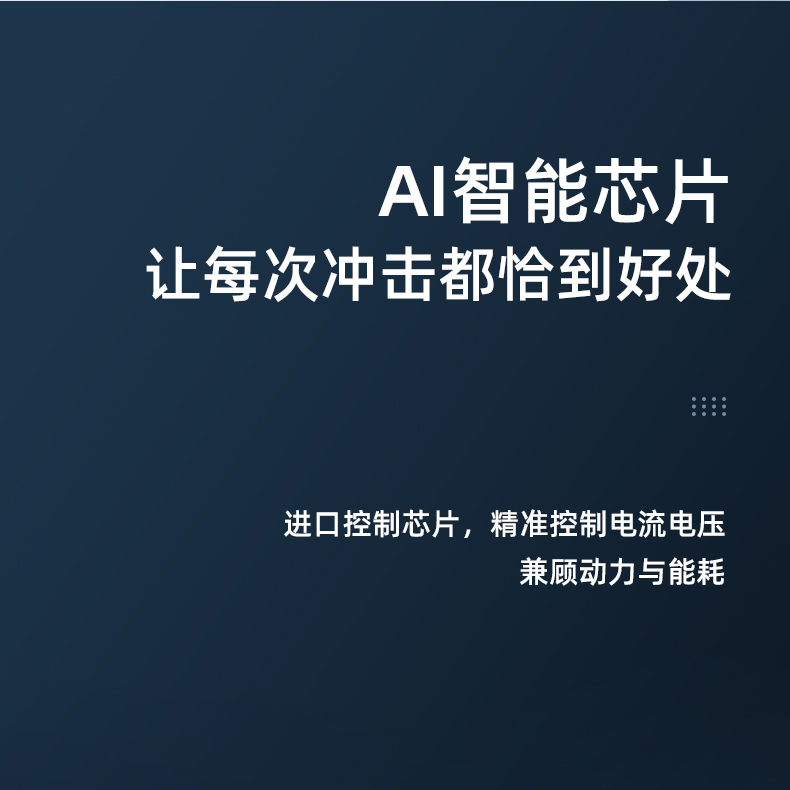 AI智能芯片
让每次冲击都恰到好处

进口控制芯片，精准控制电流电压
兼顾动力与能耗